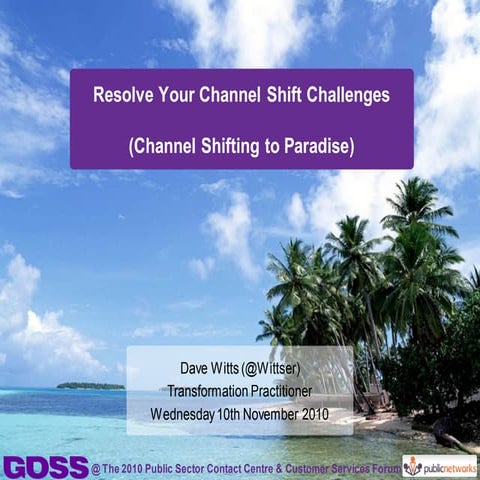 Resolve Your Channel Shift Challenges

(Channel Shifting to Paradise)

Dave Witts (@Wittser)
Transformation Practitioner
Wednesday 10th November 2010

GOSS @ The 2010 Public Sector Contact Centre & Customer Services Forum

publicnetworks